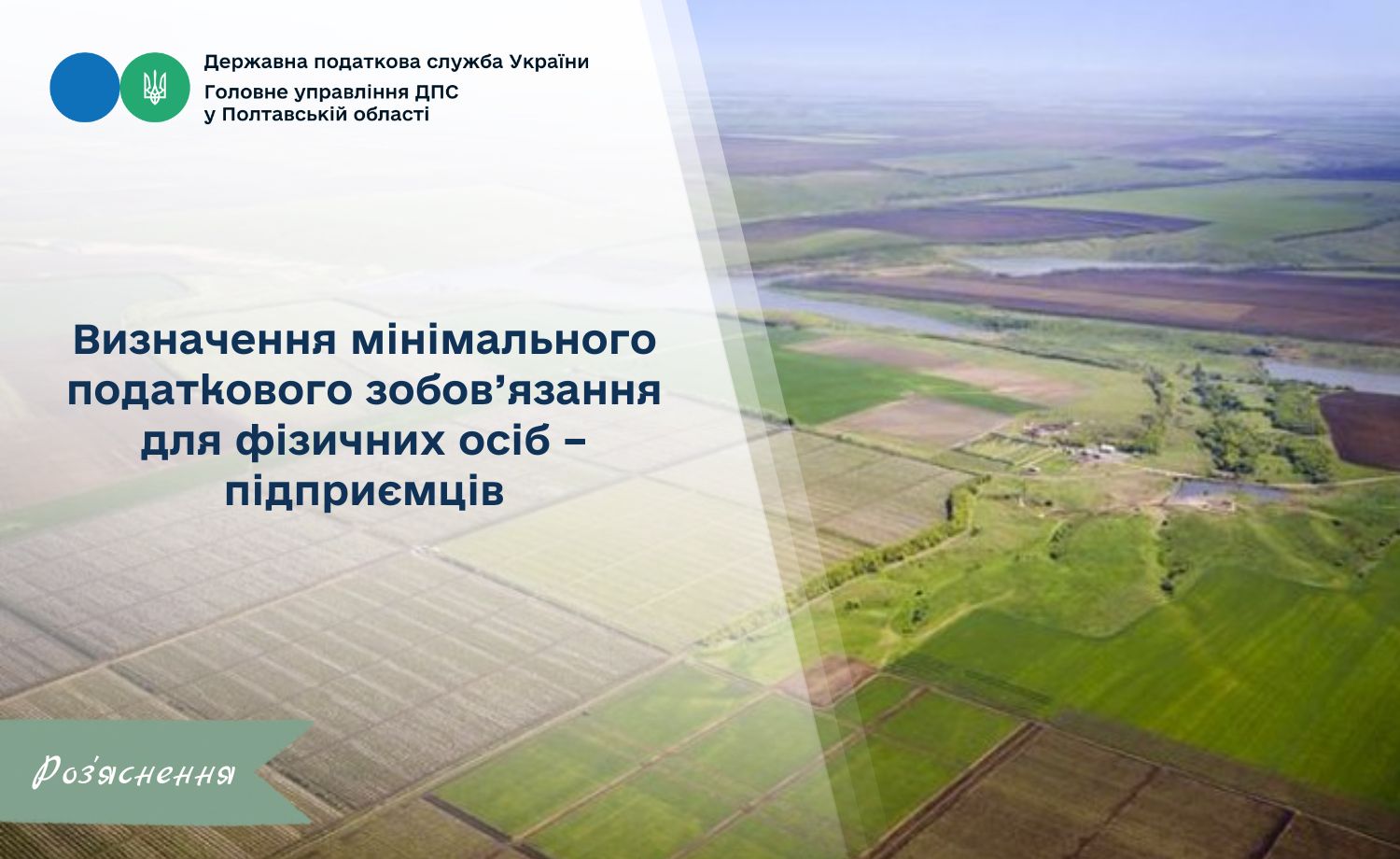 Державна податкова служба України
Головне управління ДПС у Полтавській області

Визначення мінімального податкового зобов’язання для фізичних осіб – підприємців

Роз'яснення